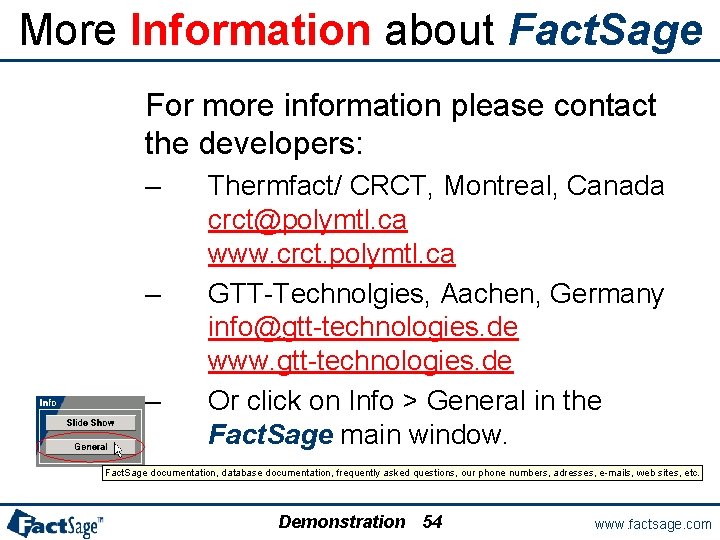 More Information about FactSage

For more information please contact the developers:

– Thermfact/ CRCT, Montreal, Canada
crct@polymtl.ca
www.crct.polymtl.ca

– GTT-Technolgies, Aachen, Germany
info@gtt-technologies.de
www.gtt-technologies.de

– Or click on Info > General in the FactSage main window.

Info
Slide Show
General

FactSage documentation, database documentation, frequently asked questions, our phone numbers, adresses, e-mails, web sites, etc.

FactSage™

Demonstration 54

www.factsage.com